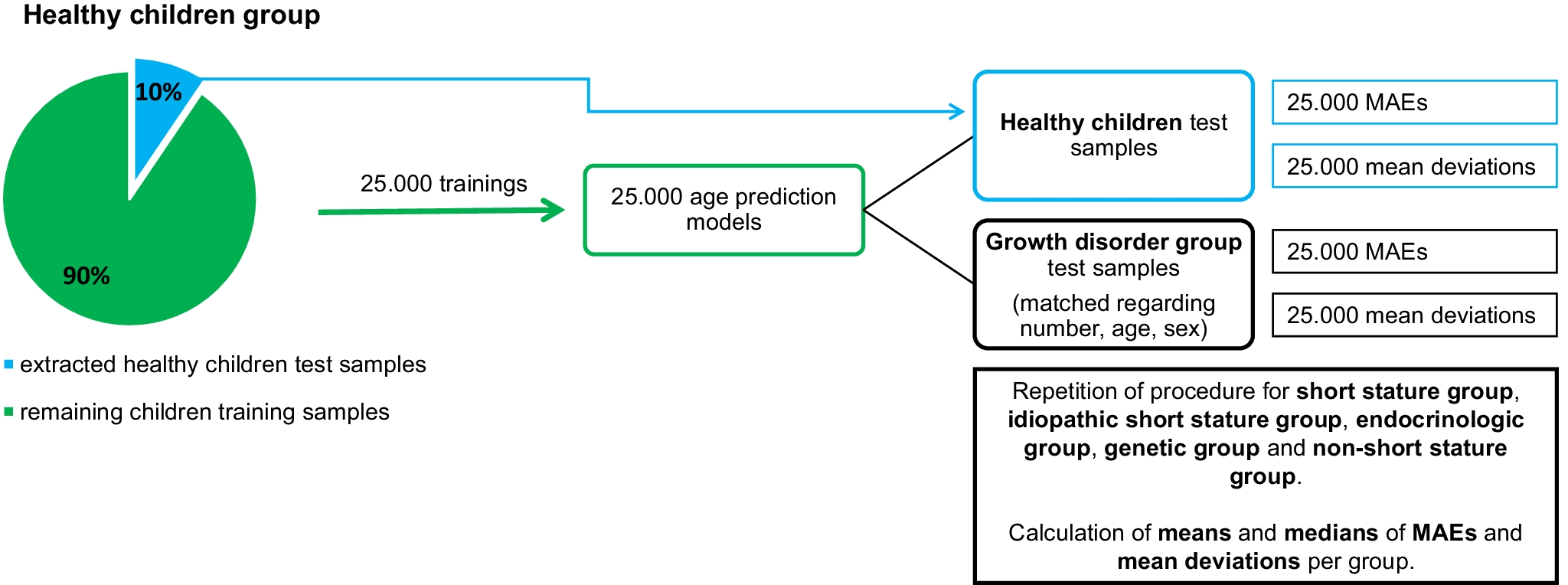 Healthy children group

10%

90%

extracted healthy children test samples

remaining children training samples

25.000 trainings

25.000 age prediction models

Healthy children test samples

25.000 MAEs

25.000 mean deviations

Growth disorder group test samples

(matched regarding number, age, sex)

25.000 MAEs

25.000 mean deviations

Repetition of procedure for short stature group, idiopathic short stature group, endocrinologic group, genetic group and non-short stature group.

Calculation of means and medians of MAEs and mean deviations per group.